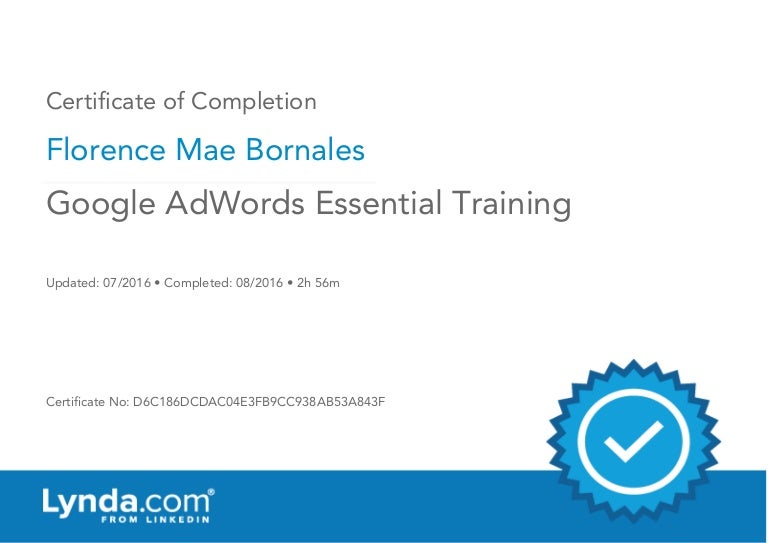 Certificate of Completion

Florence Mae Bornales

Google AdWords Essential Training

Updated: 07/2016 • Completed: 08/2016 • 2h 56m

Certificate No: D6C186DCDAC04E3FB9CC938AB53A843F

Lynda.com®
FROM LINKEDIN